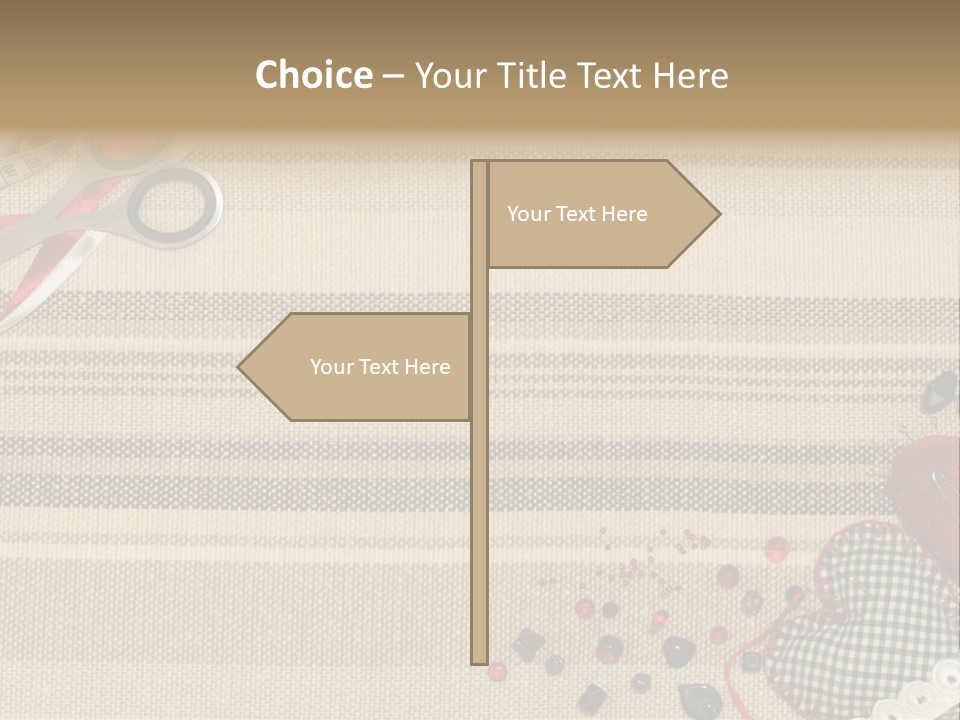 Choice – Your Title Text Here

Your Text Here

Your Text Here